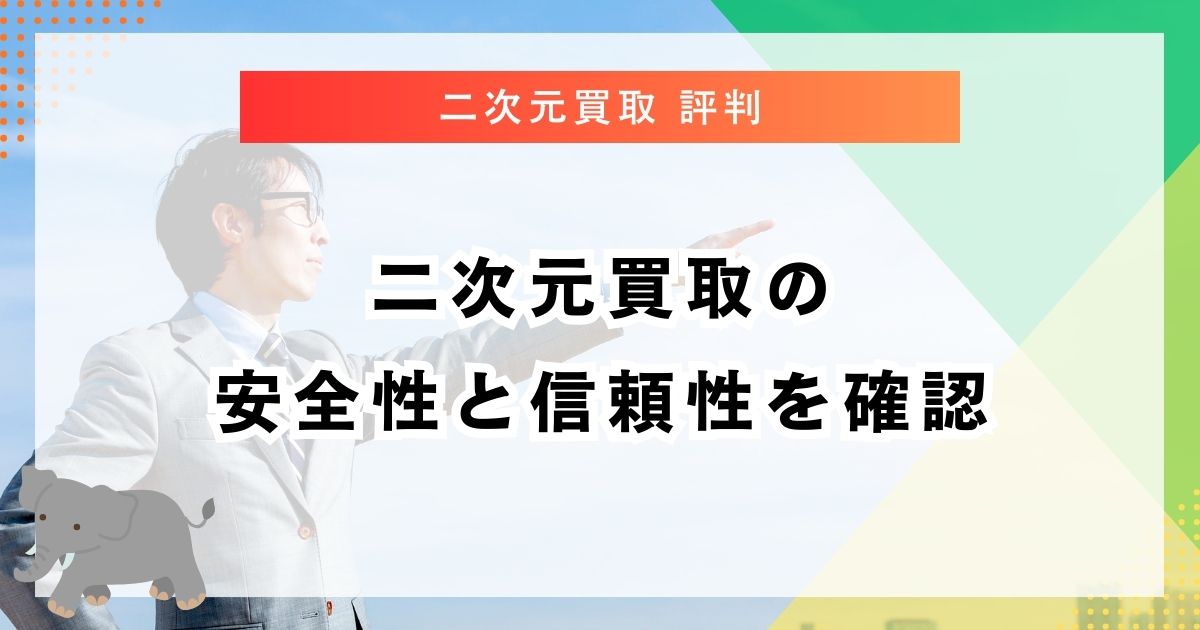 二次元買取 評判

二次元買取の
安全性と信頼性を確認